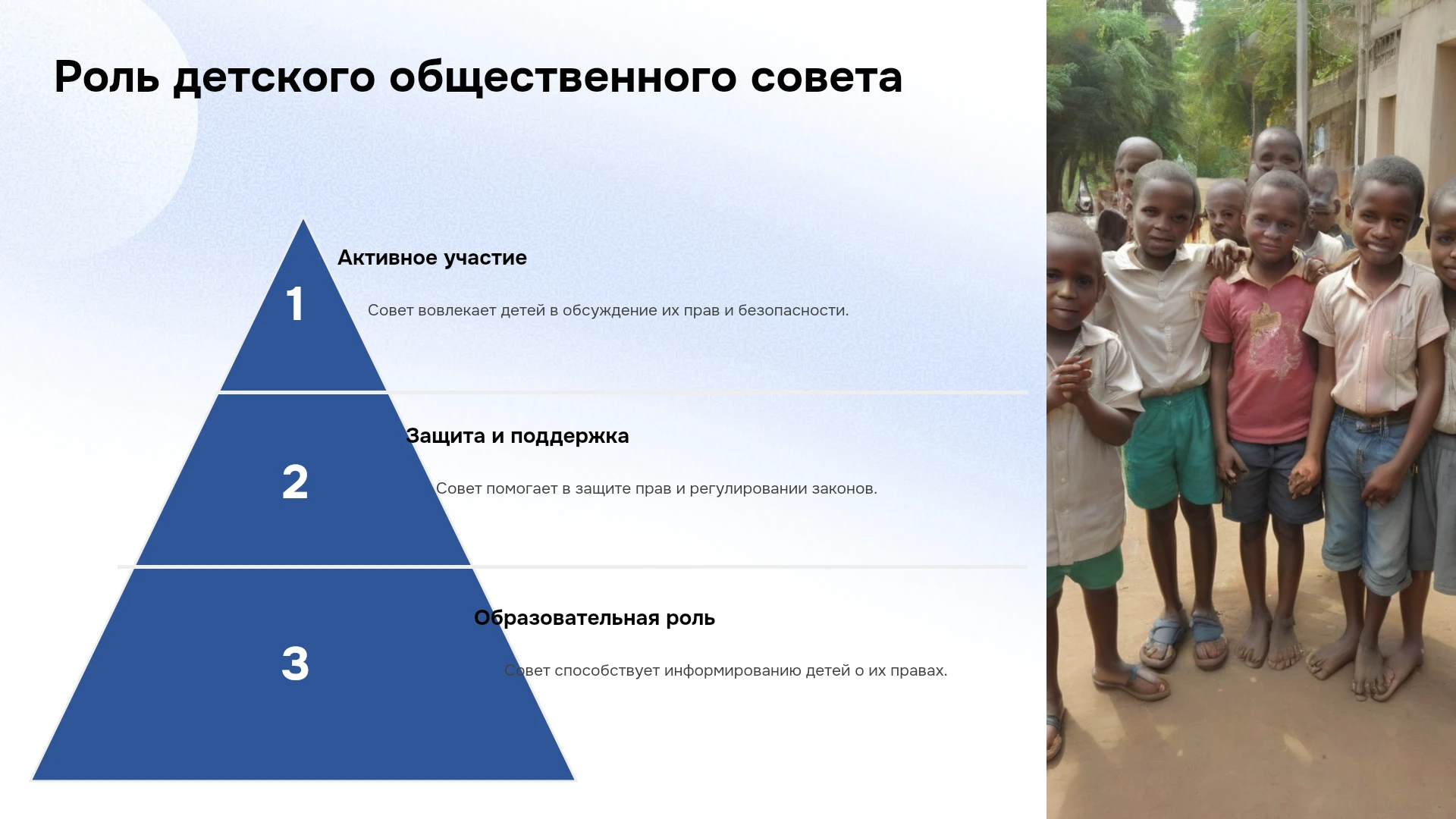 Роль детского общественного совета

1

Активное участие

Совет вовлекает детей в обсуждение их прав и безопасности.

2

Защита и поддержка

Совет помогает в защите прав и регулировании законов.

3

Образовательная роль

Совет способствует информированию детей о их правах.